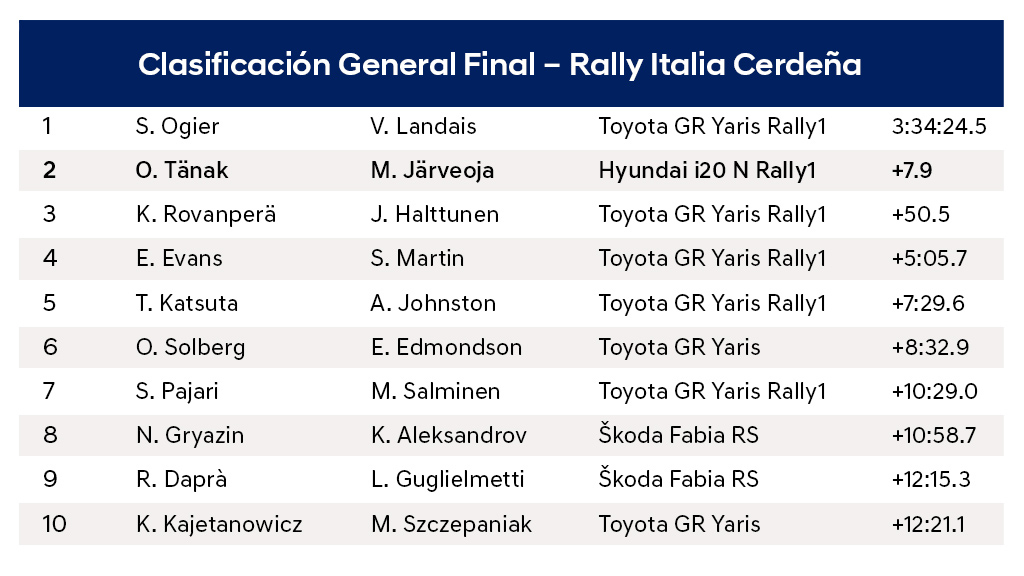 Clasificación General Final – Rally Italia Cerdeña

| | | | | |
|---|---|---|---|---|
| 1 | S. Ogier | V. Landais | Toyota GR Yaris Rally1 | 3:34:24.5 |
| 2 | O. Tänak | M. Järveoja | Hyundai i20 N Rally1 | +7.9 |
| 3 | K. Rovanperä | J. Halttunen | Toyota GR Yaris Rally1 | +50.5 |
| 4 | E. Evans | S. Martin | Toyota GR Yaris Rally1 | +5:05.7 |
| 5 | T. Katsuta | A. Johnston | Toyota GR Yaris Rally1 | +7:29.6 |
| 6 | O. Solberg | E. Edmondson | Toyota GR Yaris | +8:32.9 |
| 7 | S. Pajari | M. Salminen | Toyota GR Yaris Rally1 | +10:29.0 |
| 8 | N. Gryazin | K. Aleksandrov | Škoda Fabia RS | +10:58.7 |
| 9 | R. Daprà | L. Guglielmetti | Škoda Fabia RS | +12:15.3 |
| 10 | K. Kajetanowicz | M. Szczepaniak | Toyota GR Yaris | +12:21.1 |